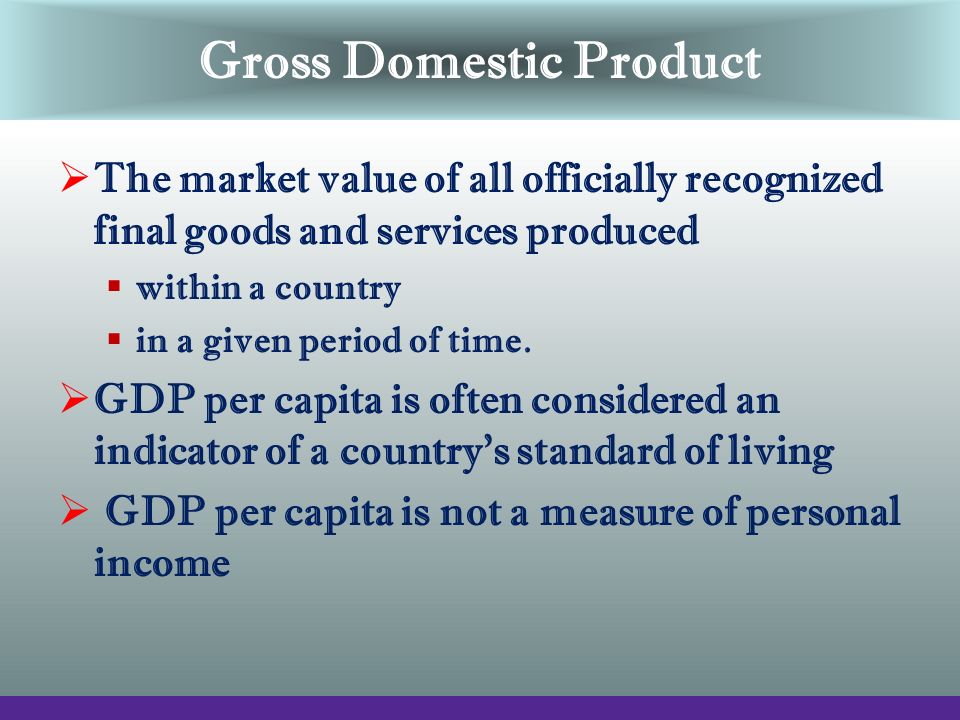 Gross Domestic Product

➢ The market value of all officially recognized final goods and services produced

▪ within a country

▪ in a given period of time.

➢ GDP per capita is often considered an indicator of a country's standard of living

➢ GDP per capita is not a measure of personal income